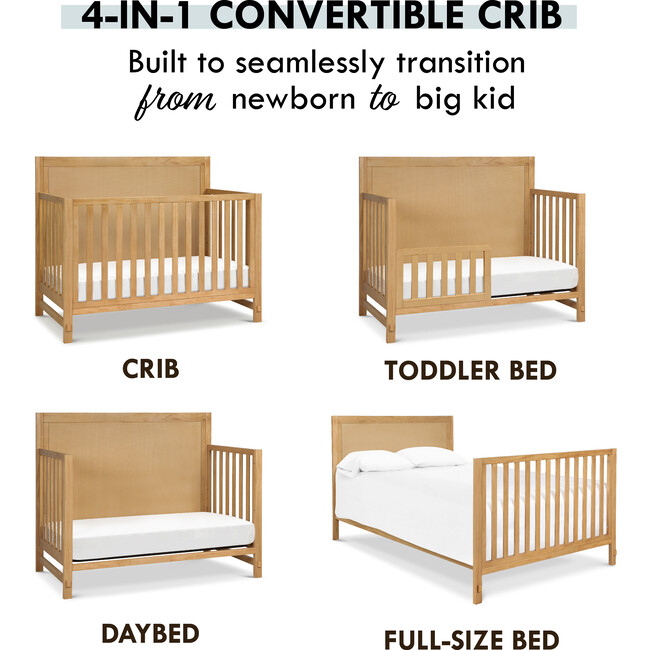 4-IN-1 CONVERTIBLE CRIB

Built to seamlessly transition from newborn to big kid

CRIB

TODDLER BED

DAYBED

FULL-SIZE BED